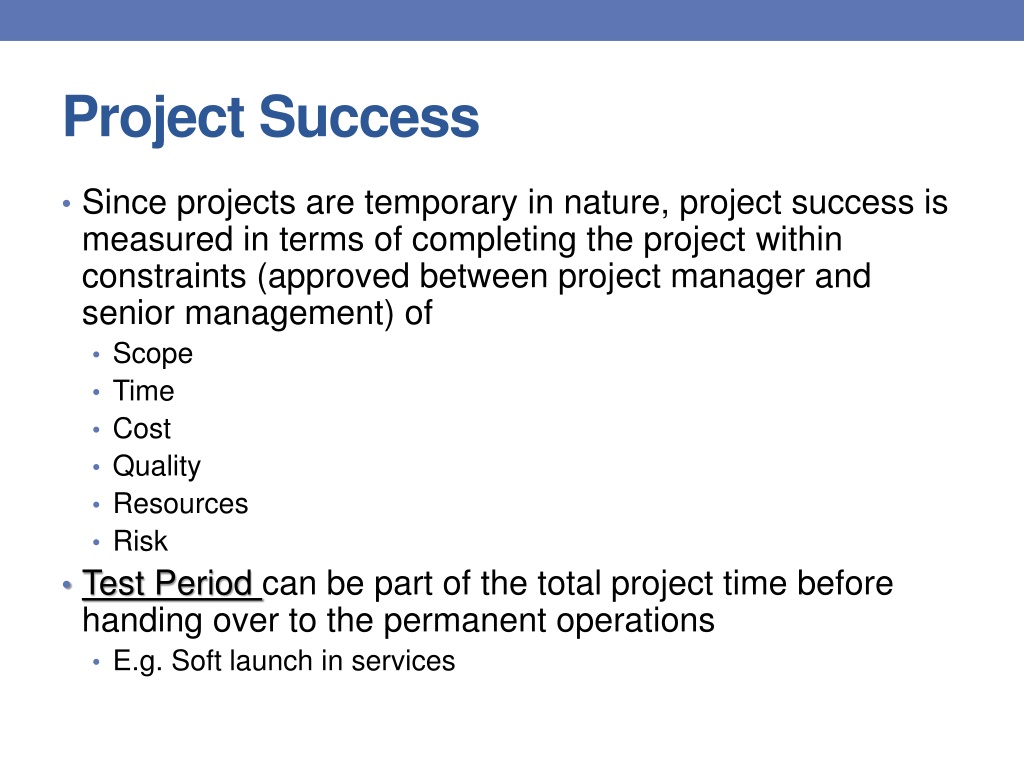 Project Success

• Since projects are temporary in nature, project success is measured in terms of completing the project within constraints (approved between project manager and senior management) of
  • Scope
  • Time
  • Cost
  • Quality
  • Resources
  • Risk
• Test Period can be part of the total project time before handing over to the permanent operations
  • E.g. Soft launch in services